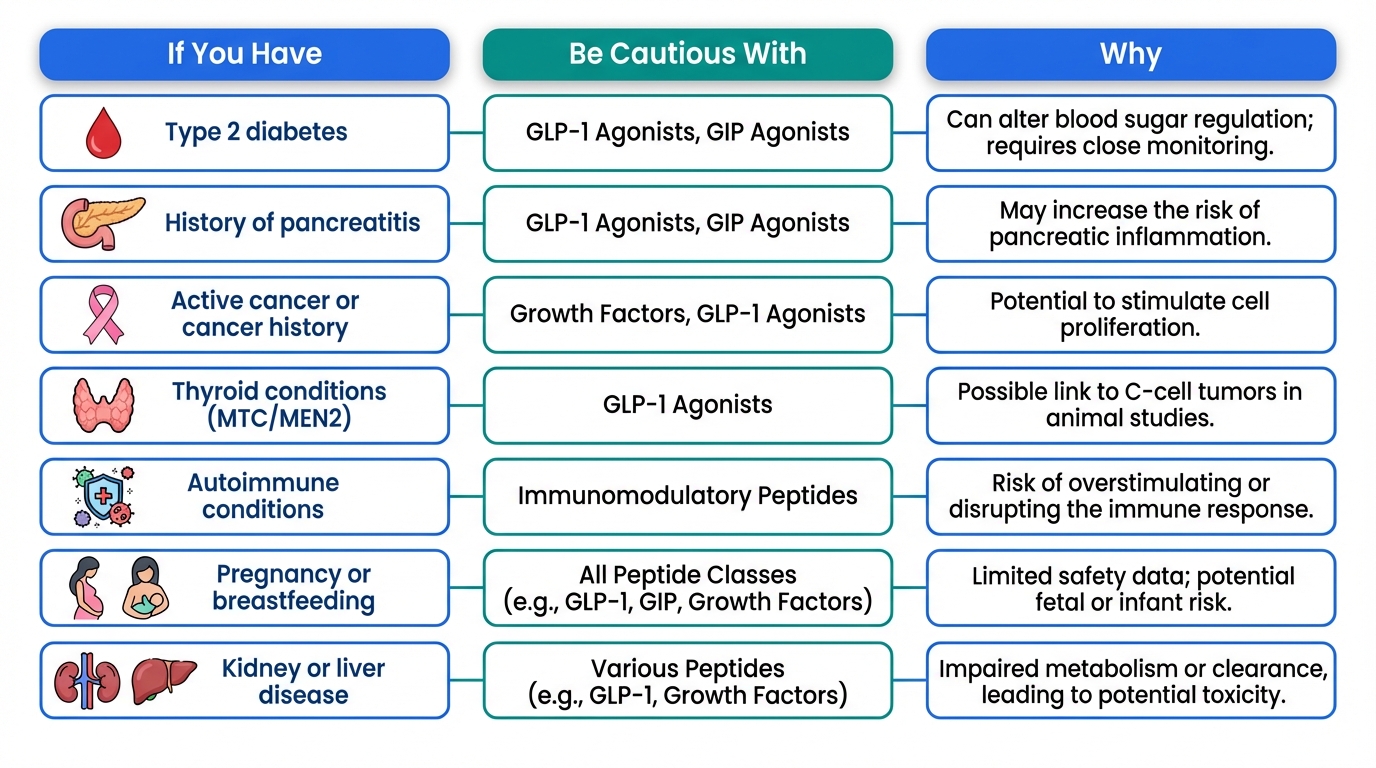 | If You Have | Be Cautious With | Why |
|---|---|---|
| Type 2 diabetes | GLP-1 Agonists, GIP Agonists | Can alter blood sugar regulation; requires close monitoring. |
| History of pancreatitis | GLP-1 Agonists, GIP Agonists | May increase the risk of pancreatic inflammation. |
| Active cancer or cancer history | Growth Factors, GLP-1 Agonists | Potential to stimulate cell proliferation. |
| Thyroid conditions (MTC/MEN2) | GLP-1 Agonists | Possible link to C-cell tumors in animal studies. |
| Autoimmune conditions | Immunomodulatory Peptides | Risk of overstimulating or disrupting the immune response. |
| Pregnancy or breastfeeding | All Peptide Classes (e.g., GLP-1, GIP, Growth Factors) | Limited safety data; potential fetal or infant risk. |
| Kidney or liver disease | Various Peptides (e.g., GLP-1, Growth Factors) | Impaired metabolism or clearance, leading to potential toxicity. |